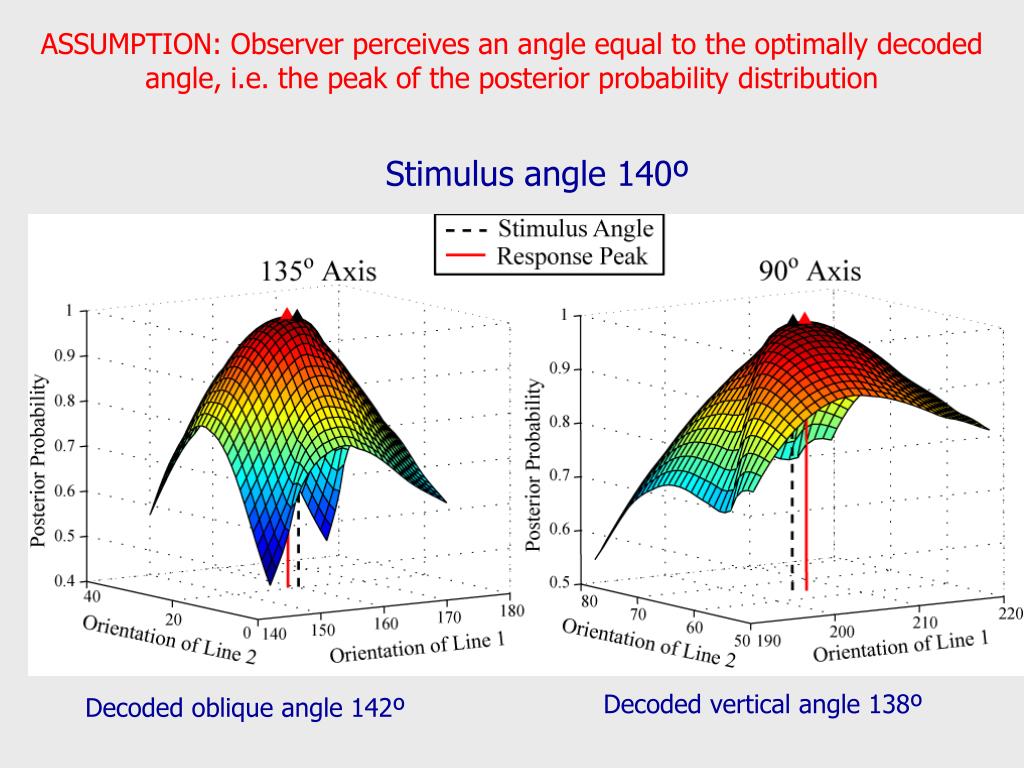 ASSUMPTION: Observer perceives an angle equal to the optimally decoded angle, i.e. the peak of the posterior probability distribution

Stimulus angle 140º

Stimulus Angle
Response Peak

135º Axis

Posterior Probability
1
0.9
0.8
0.7
0.6
0.5
0.4
40
20
0
Orientation of Line 2
140
150
160
170
180
Orientation of Line 1

90º Axis

Posterior Probability
1
0.9
0.8
0.7
0.6
0.5
80
70
60
50
Orientation of Line 2
190
200
210
220
Orientation of Line 1

Decoded oblique angle 142º

Decoded vertical angle 138º